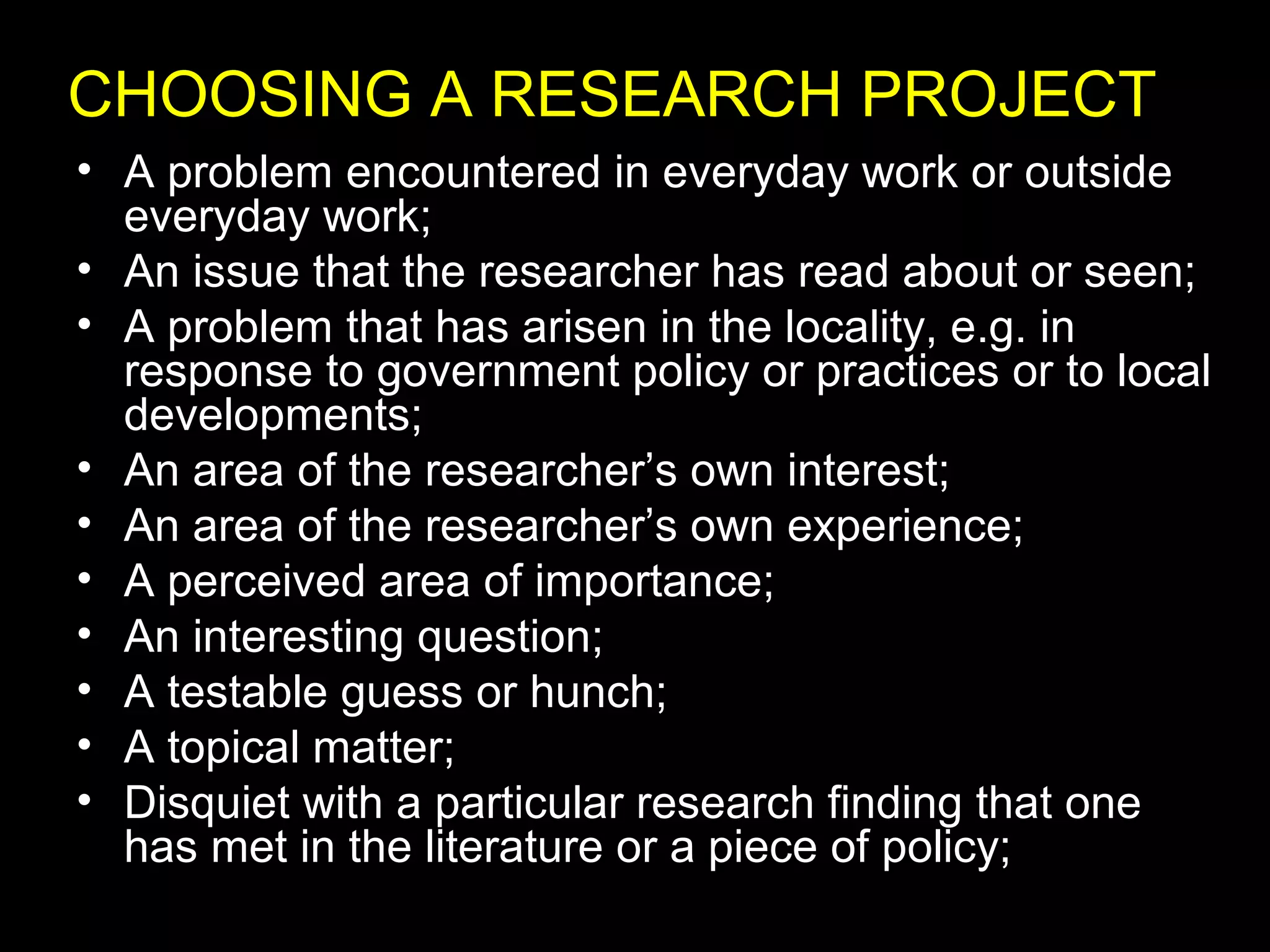 CHOOSING A RESEARCH PROJECT

• A problem encountered in everyday work or outside everyday work;
• An issue that the researcher has read about or seen;
• A problem that has arisen in the locality, e.g. in response to government policy or practices or to local developments;
• An area of the researcher’s own interest;
• An area of the researcher’s own experience;
• A perceived area of importance;
• An interesting question;
• A testable guess or hunch;
• A topical matter;
• Disquiet with a particular research finding that one has met in the literature or a piece of policy;